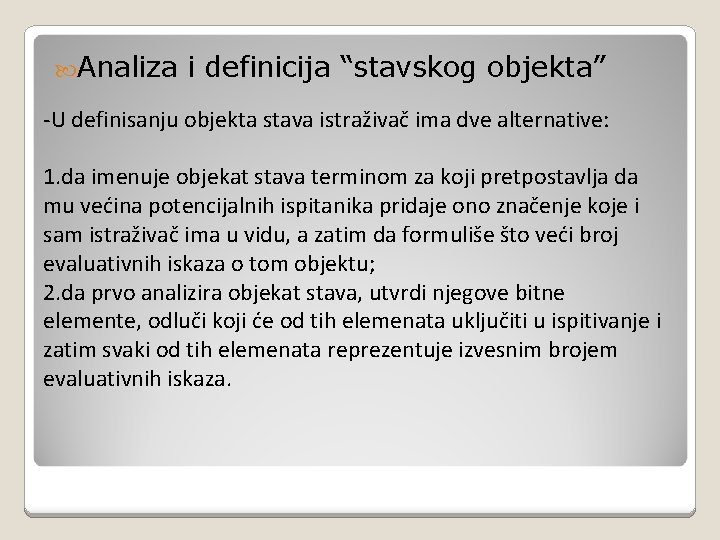 Analiza i definicija “stavskog objekta”

-U definisanju objekta stava istraživač ima dve alternative:

1.da imenuje objekat stava terminom za koji pretpostavlja da mu većina potencijalnih ispitanika pridaje ono značenje koje i sam istraživač ima u vidu, a zatim da formuliše što veći broj evaluativnih iskaza o tom objektu;
2.da prvo analizira objekat stava, utvrdi njegove bitne elemente, odluči koji će od tih elemenata uključiti u ispitivanje i zatim svaki od tih elemenata reprezentuje izvesnim brojem evaluativnih iskaza.